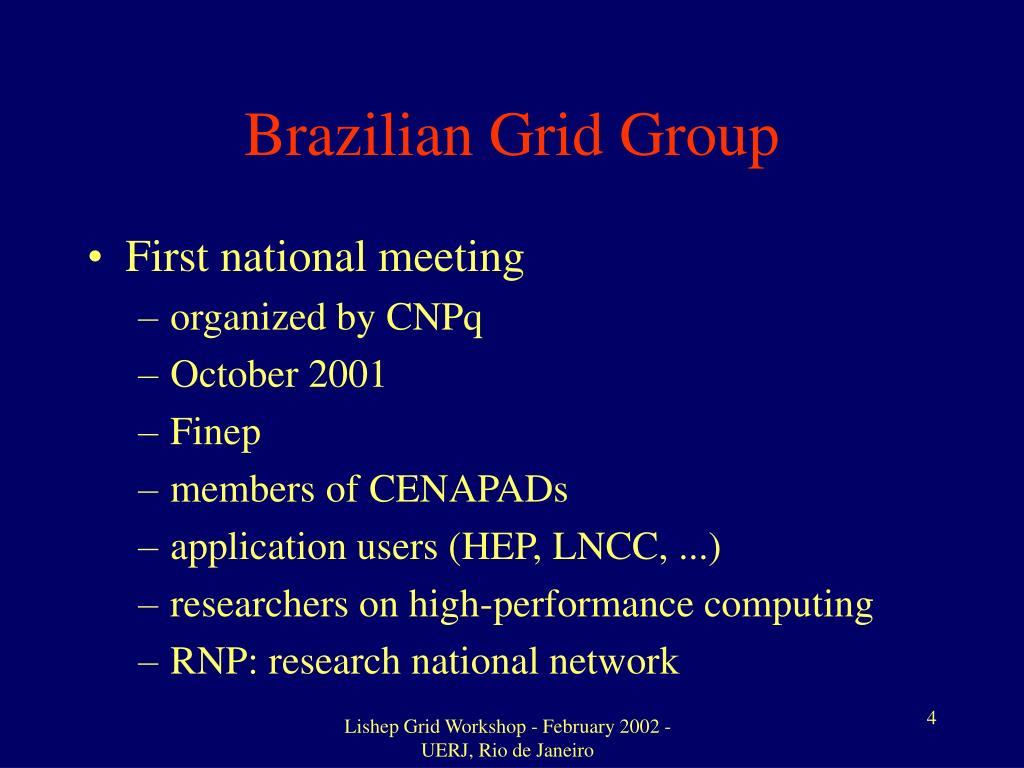 Brazilian Grid Group

• First national meeting
– organized by CNPq
– October 2001
– Finep
– members of CENAPADs
– application users (HEP, LNCC, ...)
– researchers on high-performance computing
– RNP: research national network

Lishep Grid Workshop - February 2002 - UERJ, Rio de Janeiro

4